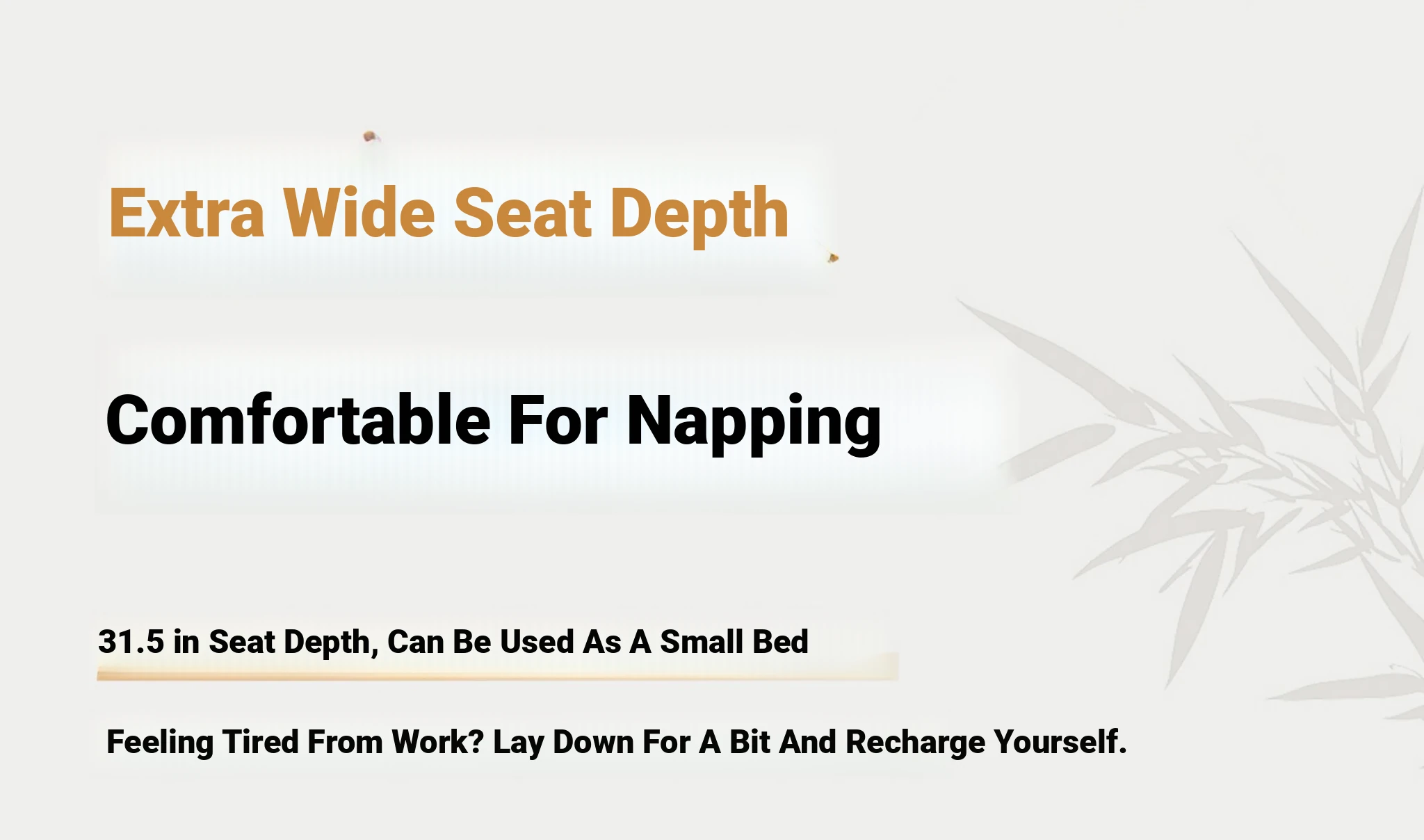 Extra Wide Seat Depth

Comfortable For Napping

31.5 in Seat Depth, Can Be Used As A Small Bed

Feeling Tired From Work? Lay Down For A Bit And Recharge Yourself.